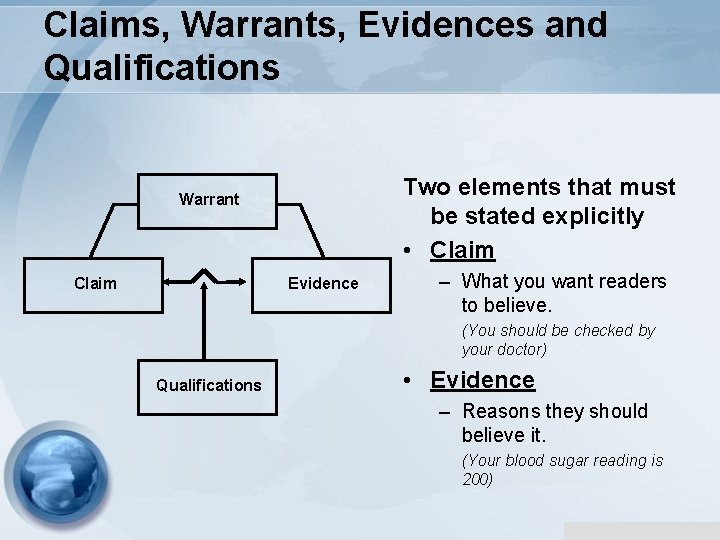 Claims, Warrants, Evidences and Qualifications

Warrant

Claim

Evidence

Qualifications

Two elements that must be stated explicitly

• Claim

– What you want readers to believe.

(You should be checked by your doctor)

• Evidence

– Reasons they should believe it.

(Your blood sugar reading is 200)